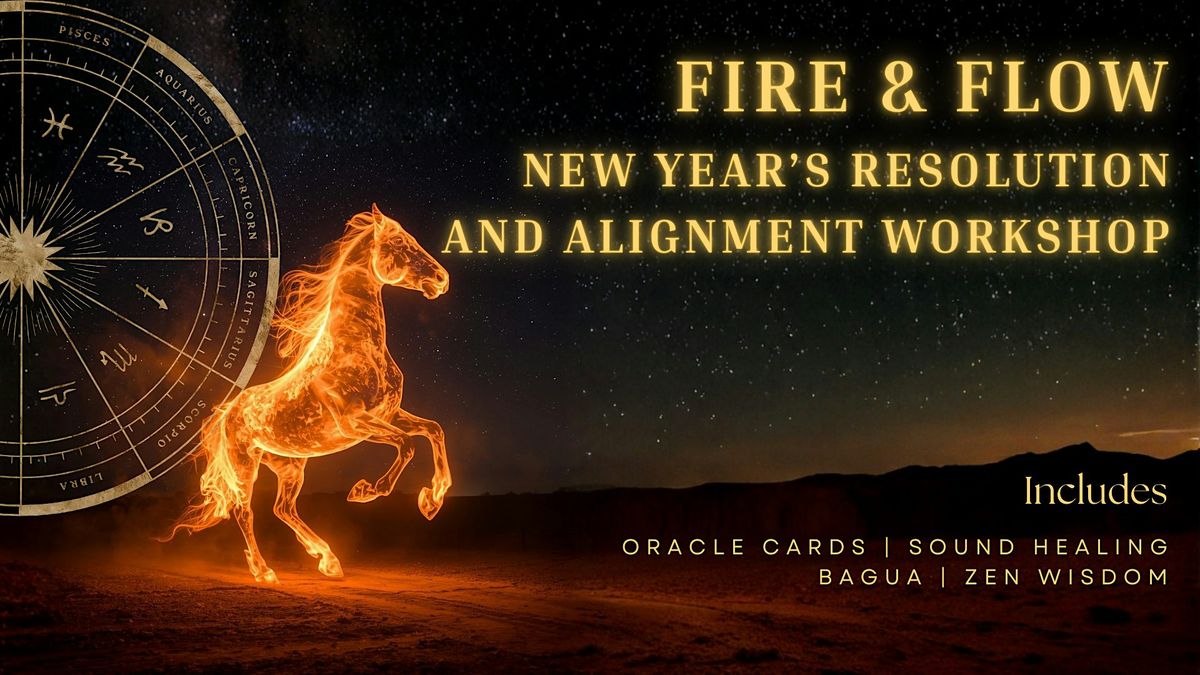 PISCES
AQUARIUS
CAPRICORN
SAGITTARIUS
SCORPIO
LIBRA

FIRE & FLOW
NEW YEAR'S RESOLUTION AND ALIGNMENT WORKSHOP

Includes

ORACLE CARDS | SOUND HEALING
BAGUA | ZEN WISDOM